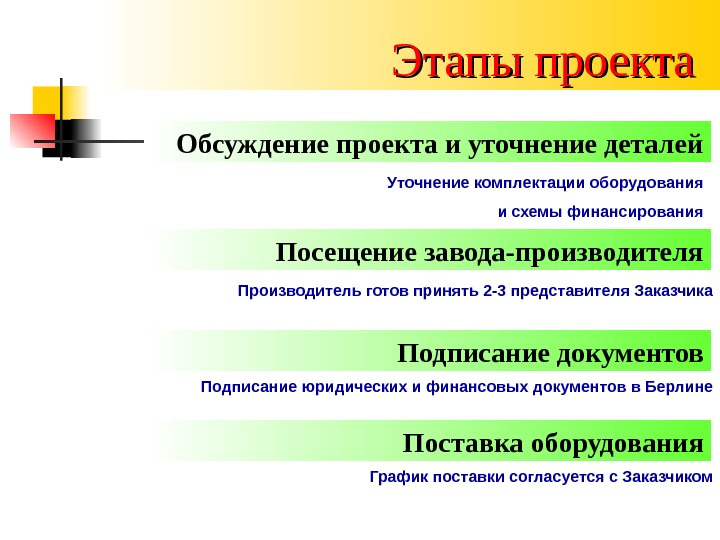 Этапы проекта

Обсуждение проекта и уточнение деталей

Уточнение комплектации оборудования
и схемы финансирования

Посещение завода-производителя

Производитель готов принять 2-3 представителя Заказчика

Подписание документов

Подписание юридических и финансовых документов в Берлине

Поставка оборудования

График поставки согласуется с Заказчиком